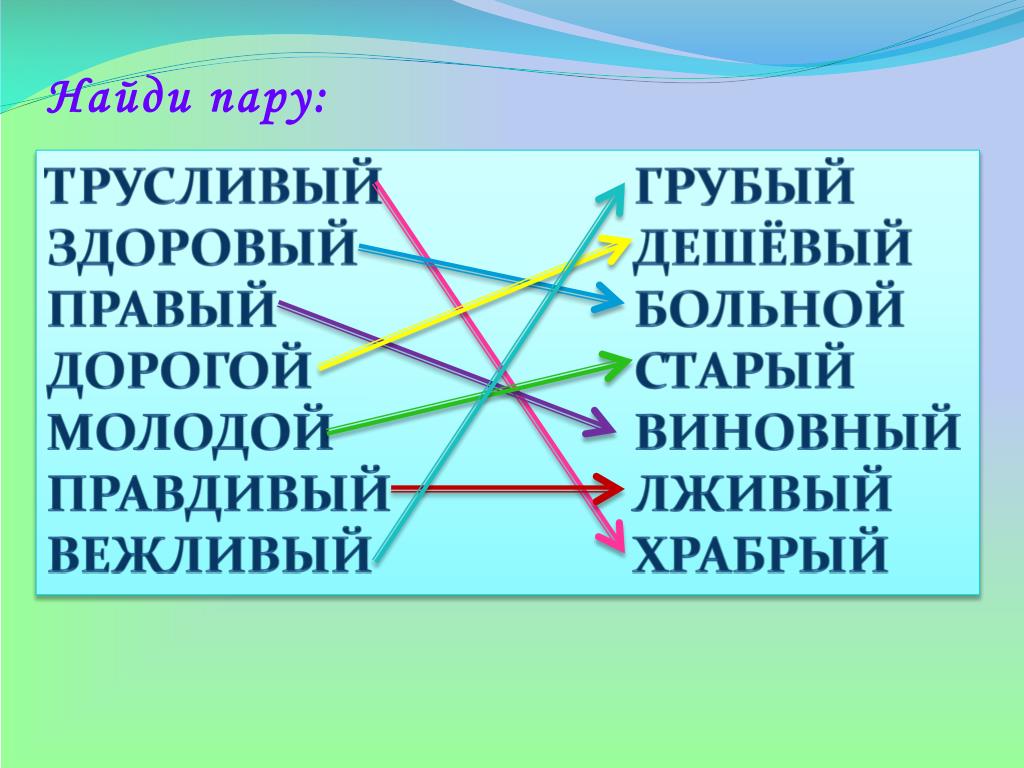 Найди пару:

ТРУСЛИВЫЙ
ЗДОРОВЫЙ
ПРАВЫЙ
ДОРОГОЙ
МОЛОДОЙ
ПРАВДИВЫЙ
ВЕЖЛИВЫЙ

ГРУБЫЙ
ДЕШЁВЫЙ
БОЛЬНОЙ
СТАРЫЙ
ВИНОВНЫЙ
ЛЖИВЫЙ
ХРАБРЫЙ